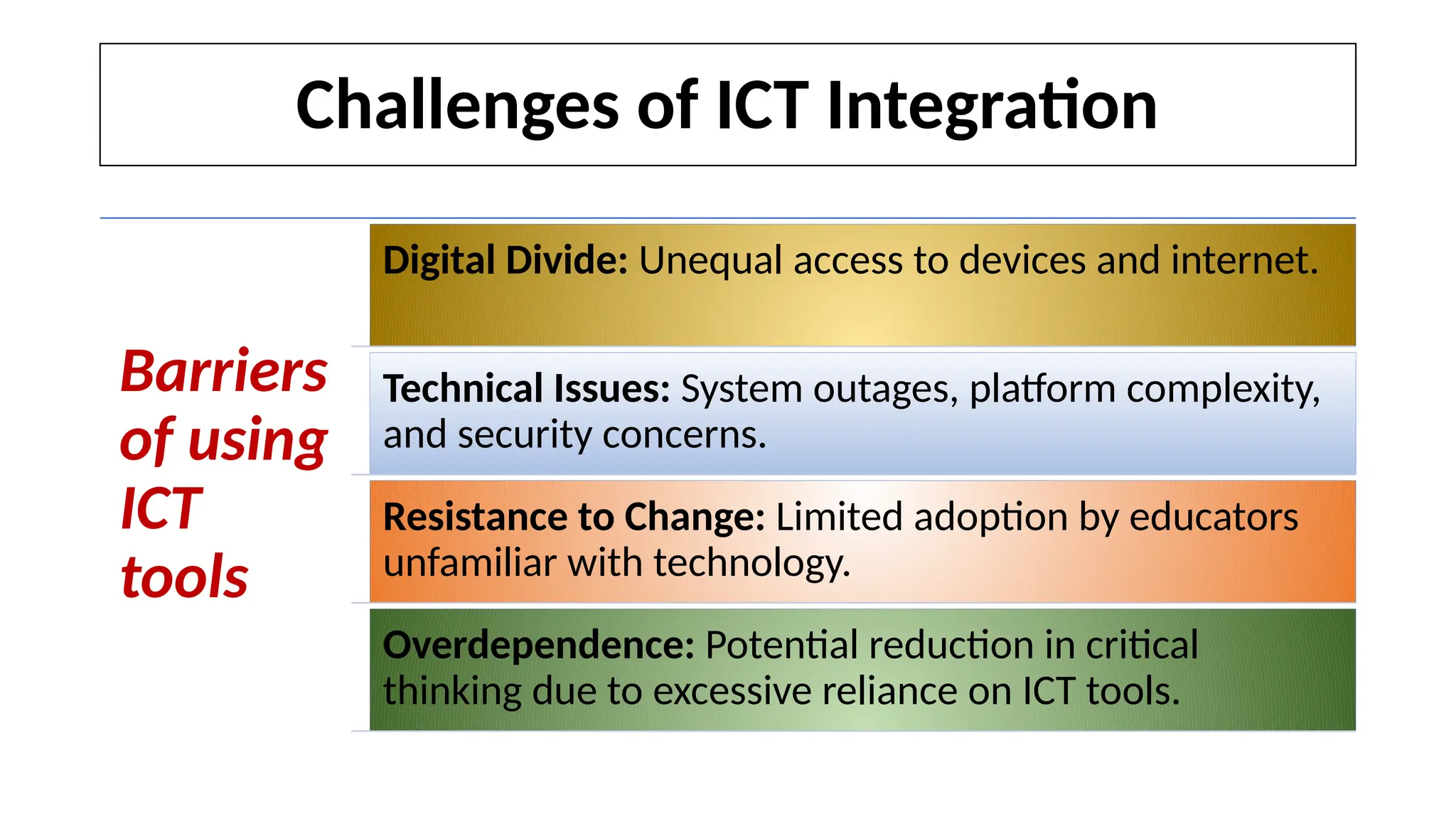 Challenges of ICT Integration

Barriers of using ICT tools

Digital Divide: Unequal access to devices and internet.

Technical Issues: System outages, platform complexity, and security concerns.

Resistance to Change: Limited adoption by educators unfamiliar with technology.

Overdependence: Potential reduction in critical thinking due to excessive reliance on ICT tools.